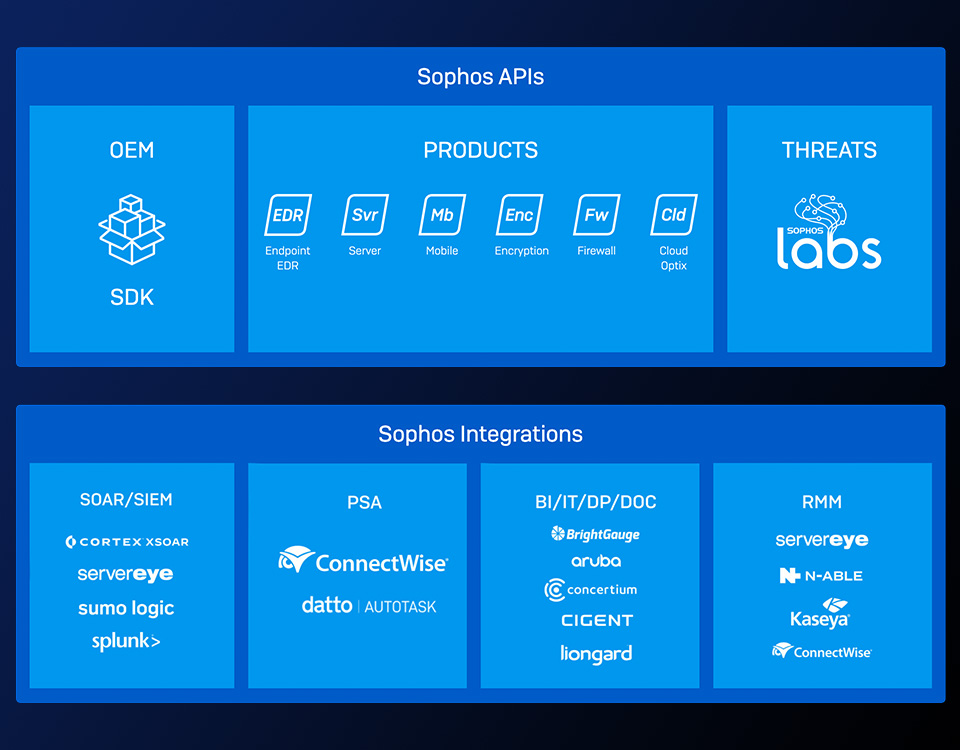 Sophos APIs

OEM

SDK

PRODUCTS

EDR
Endpoint EDR

Svr
Server

Mb
Mobile

Enc
Encryption

Fw
Firewall

Cld
Cloud Optix

THREATS

SOPHOS labs

Sophos Integrations

SOAR/SIEM

CORTEX XSOAR

servereye

sumo logic

splunk>

PSA

ConnectWise

datto | AUTOTASK

BI/IT/DP/DOC

BrightGauge

aruba

concertium

CIGENT

liongard

RMM

servereye

N-ABLE

Kaseya

ConnectWise